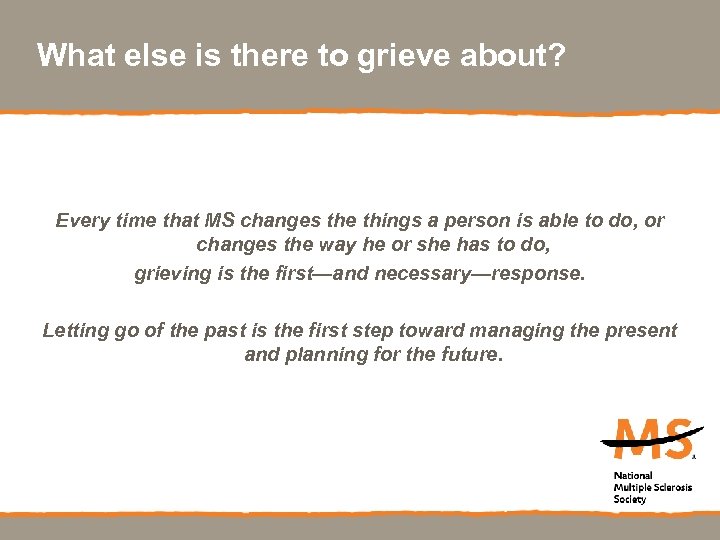 What else is there to grieve about?

Every time that MS changes the things a person is able to do, or changes the way he or she has to do,
grieving is the first—and necessary—response.

Letting go of the past is the first step toward managing the present and planning for the future.

MS
National
Multiple Sclerosis
Society